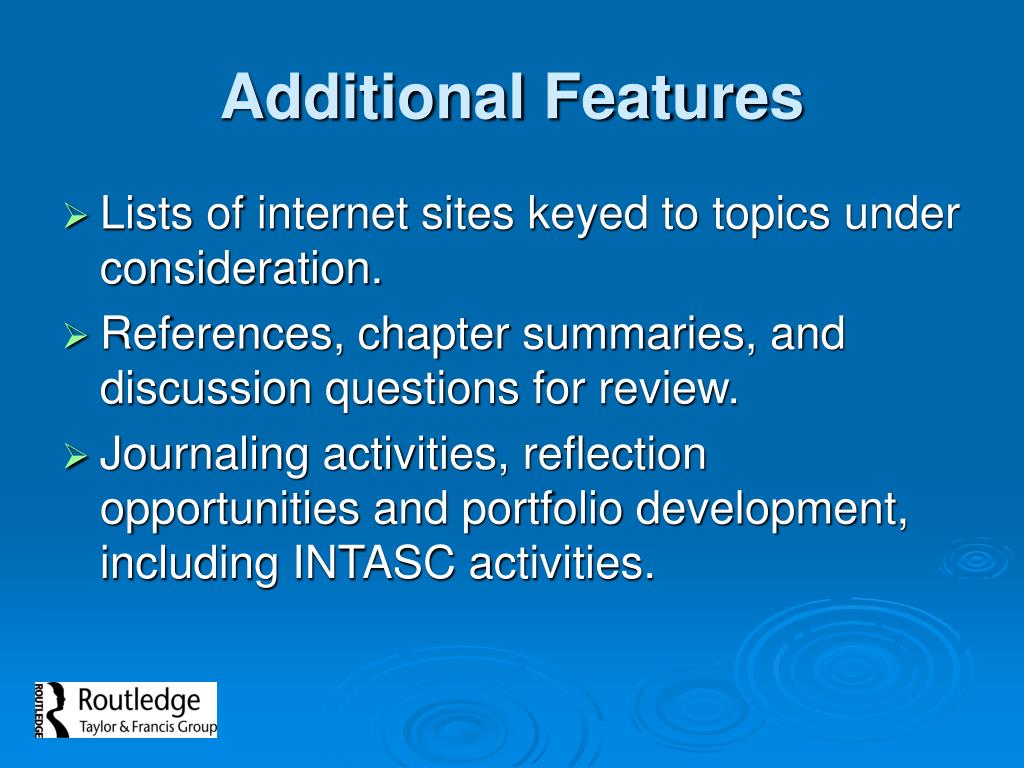 Additional Features

➢ Lists of internet sites keyed to topics under consideration.

➢ References, chapter summaries, and discussion questions for review.

➢ Journaling activities, reflection opportunities and portfolio development, including INTASC activities.

ROUTLEDGE
Routledge
Taylor & Francis Group